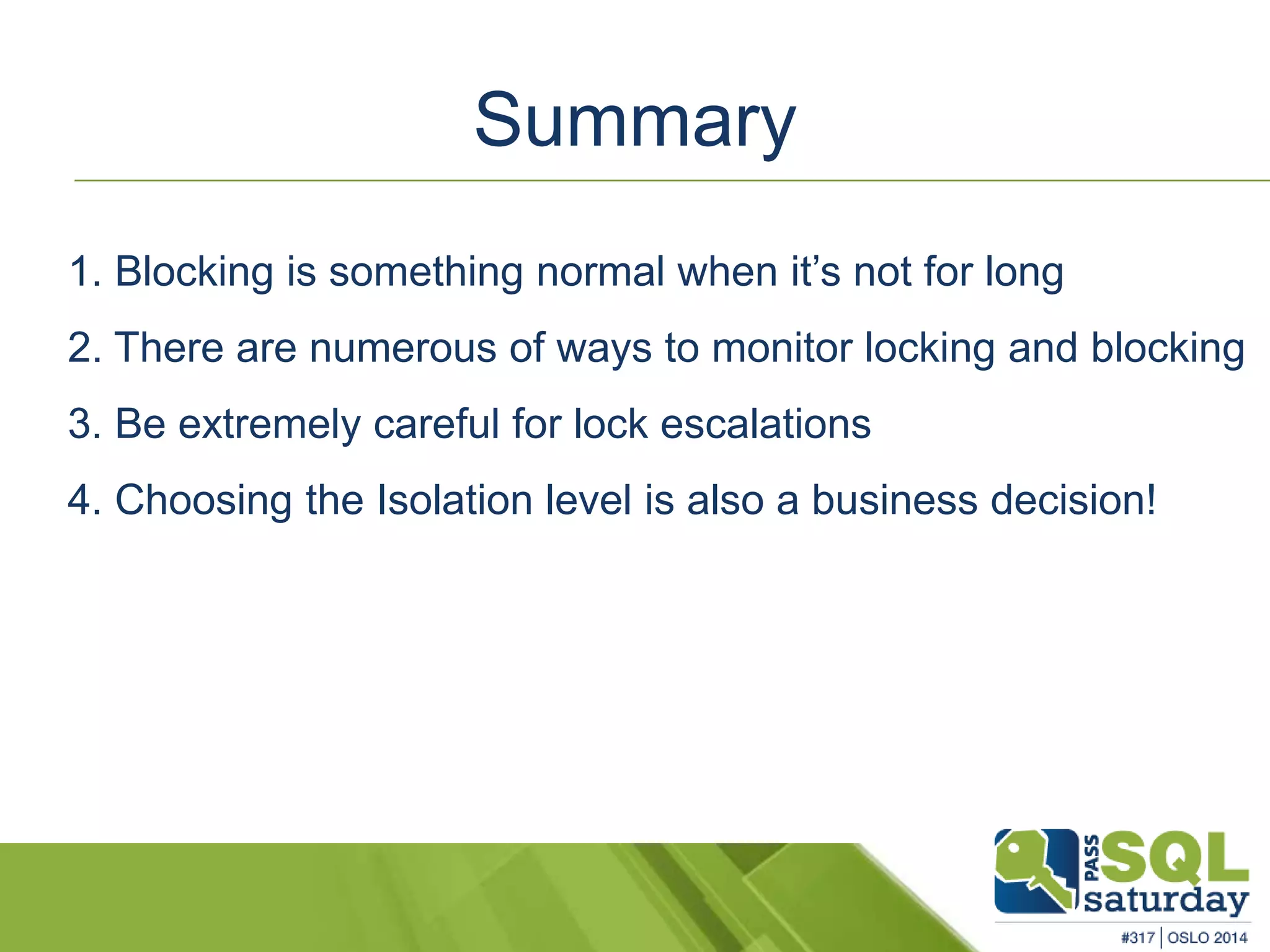 Summary

1. Blocking is something normal when it’s not for long

2. There are numerous of ways to monitor locking and blocking

3. Be extremely careful for lock escalations

4. Choosing the Isolation level is also a business decision!

PASS SQL saturday

#317 | OSLO 2014